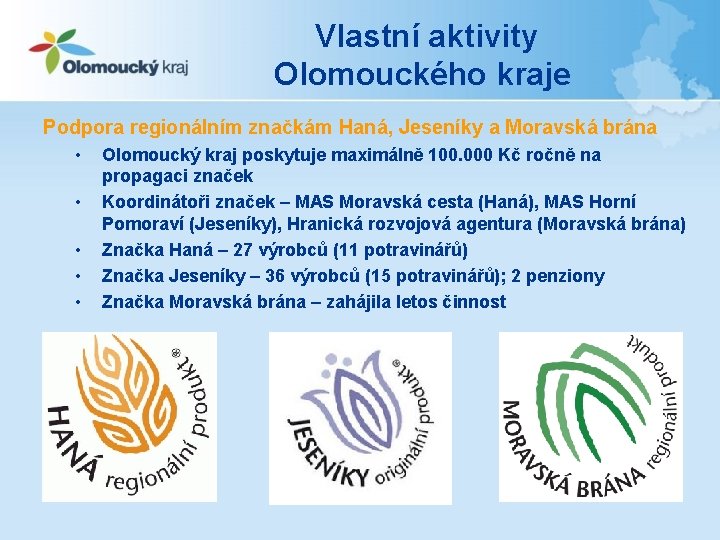 Olomoucký kraj

Vlastní aktivity Olomouckého kraje

Podpora regionálním značkám Haná, Jeseníky a Moravská brána

• Olomoucký kraj poskytuje maximálně 100.000 Kč ročně na propagaci značek
• Koordinátoři značek – MAS Moravská cesta (Haná), MAS Horní Pomoraví (Jeseníky), Hranická rozvojová agentura (Moravská brána)
• Značka Haná – 27 výrobců (11 potravinářů)
• Značka Jeseníky – 36 výrobců (15 potravinářů); 2 penziony
• Značka Moravská brána – zahájila letos činnost

HANÁ regionální produkt®

JESENÍKY originální produkt®

MORAVSKÁ BRÁNA regionální produkt